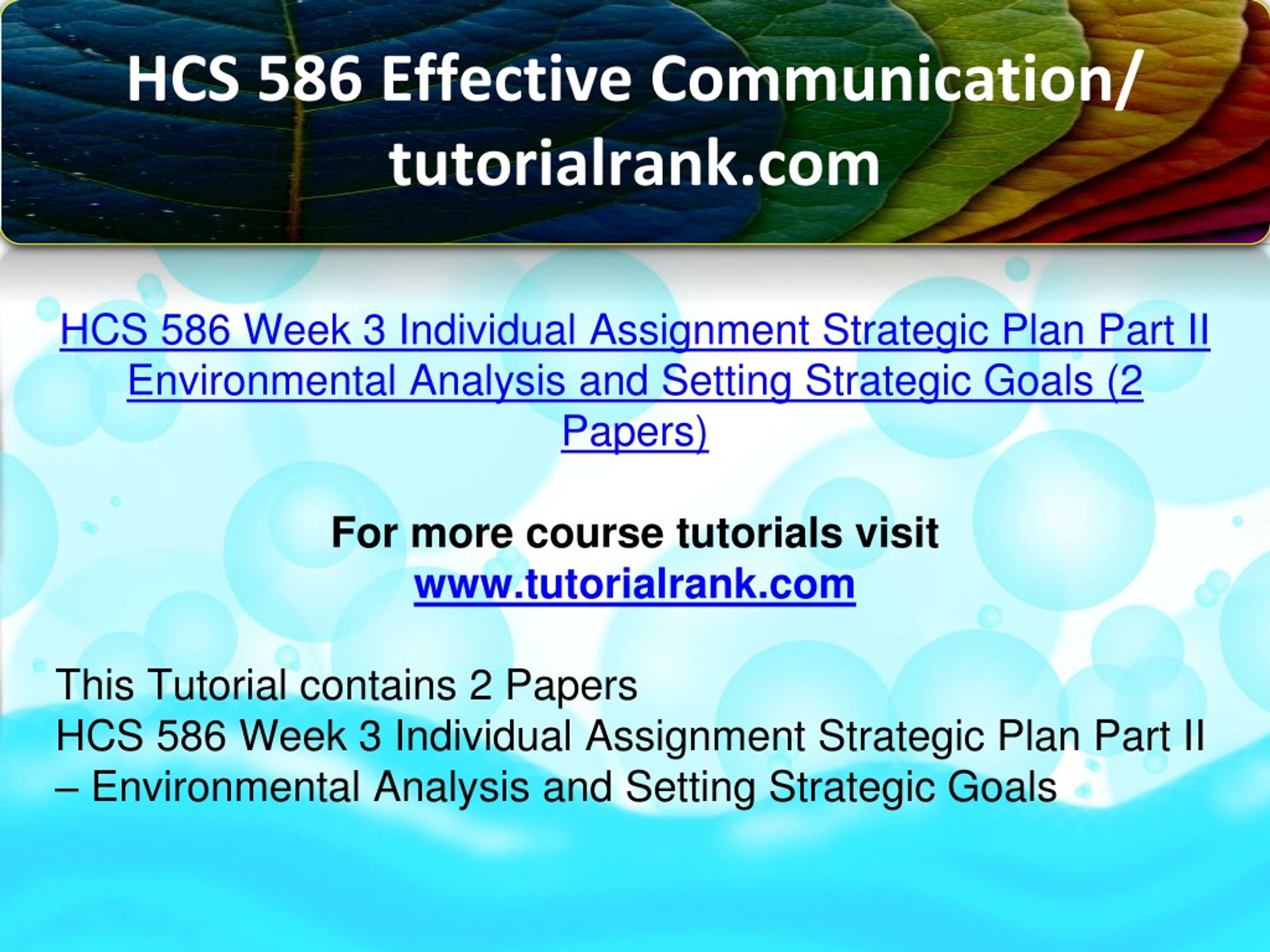 HCS 586 Effective Communication/ tutorialrank.com

HCS 586 Week 3 Individual Assignment Strategic Plan Part II Environmental Analysis and Setting Strategic Goals (2 Papers)

For more course tutorials visit
www.tutorialrank.com

This Tutorial contains 2 Papers
HCS 586 Week 3 Individual Assignment Strategic Plan Part II – Environmental Analysis and Setting Strategic Goals